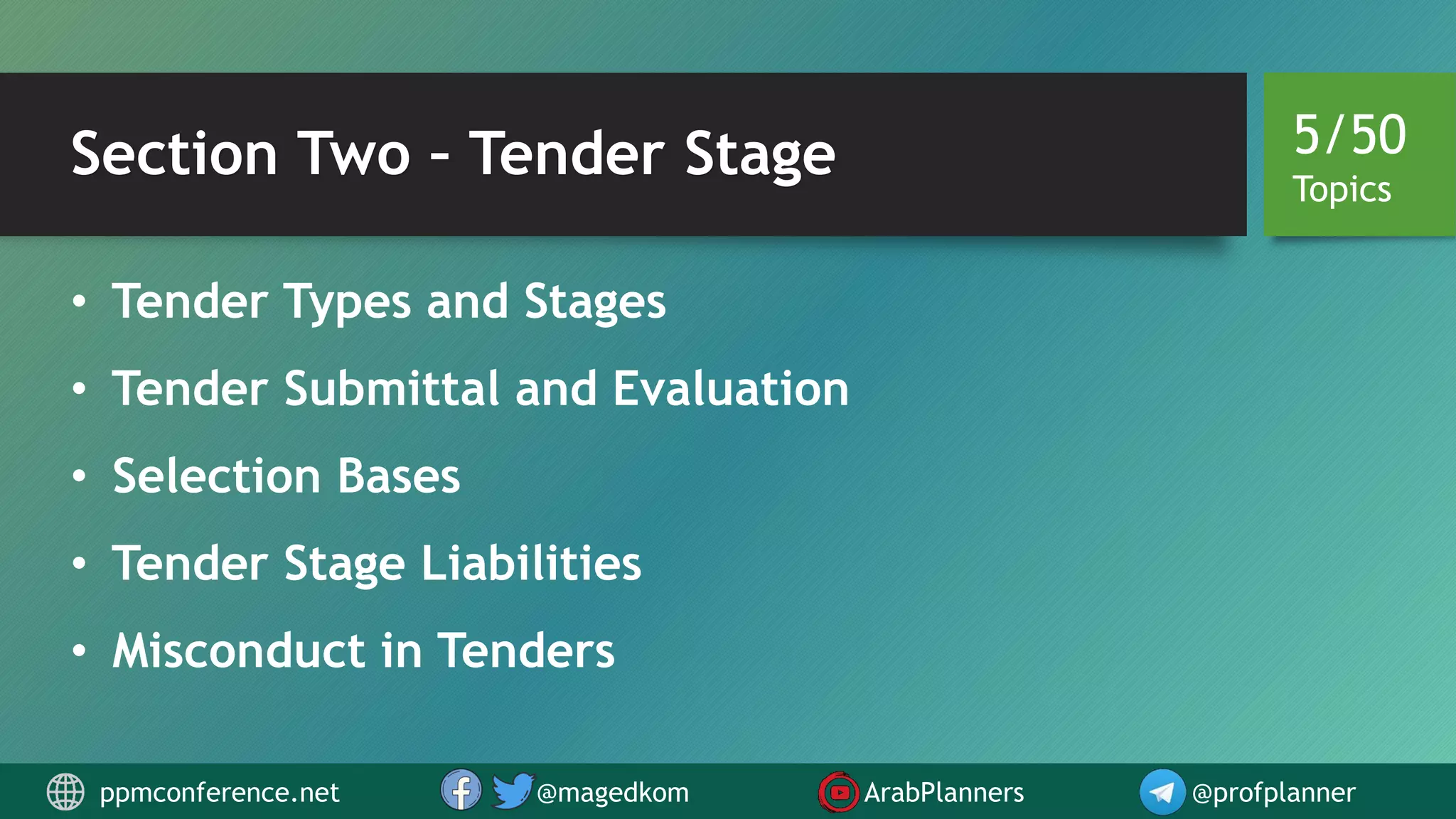 Section Two - Tender Stage

5/50
Topics

• Tender Types and Stages
• Tender Submittal and Evaluation
• Selection Bases
• Tender Stage Liabilities
• Misconduct in Tenders

ppmconference.net @magedkom ArabPlanners @profplanner